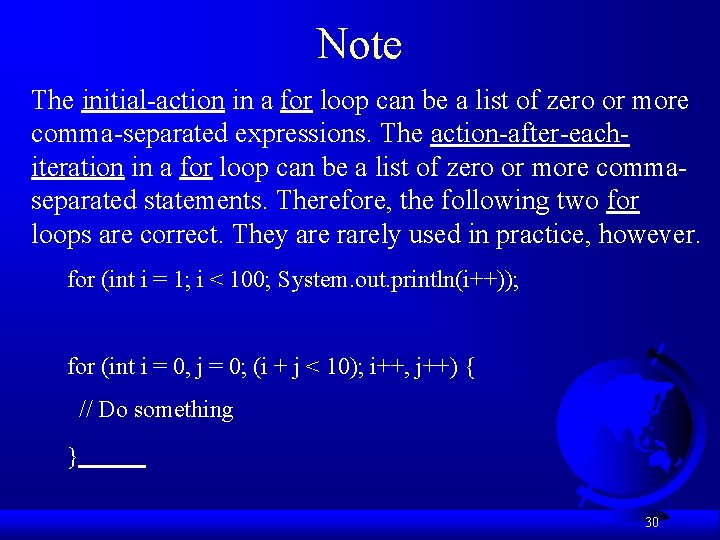 Note

The initial-action in a for loop can be a list of zero or more comma-separated expressions. The action-after-each-iteration in a for loop can be a list of zero or more comma-separated statements. Therefore, the following two for loops are correct. They are rarely used in practice, however.

for (int i = 1; i < 100; System.out.println(i++));

for (int i = 0, j = 0; (i + j < 10); i++, j++) {
  // Do something
}

30